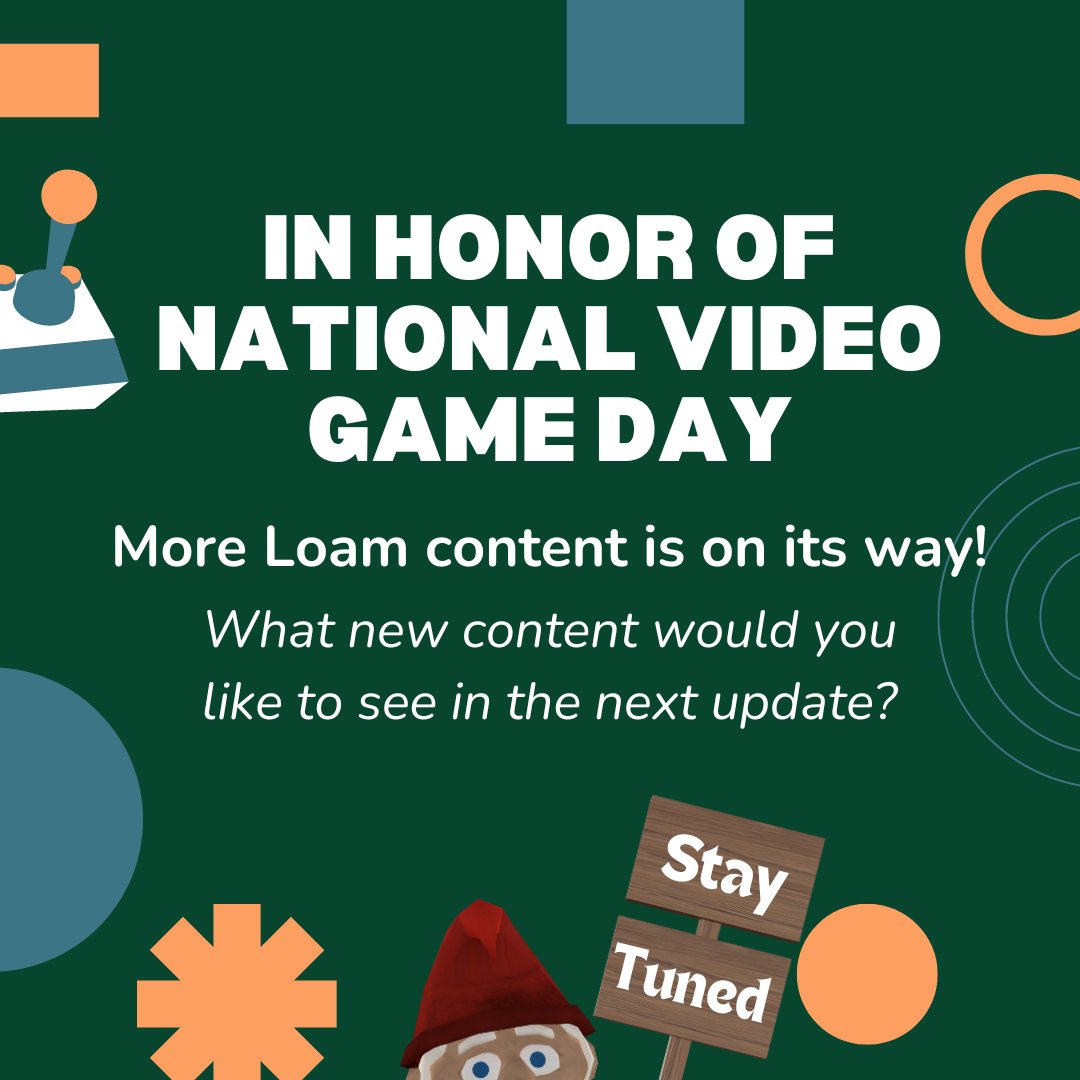 IN HONOR OF NATIONAL VIDEO GAME DAY

More Loam content is on its way!

What new content would you like to see in the next update?

Stay

Tuned